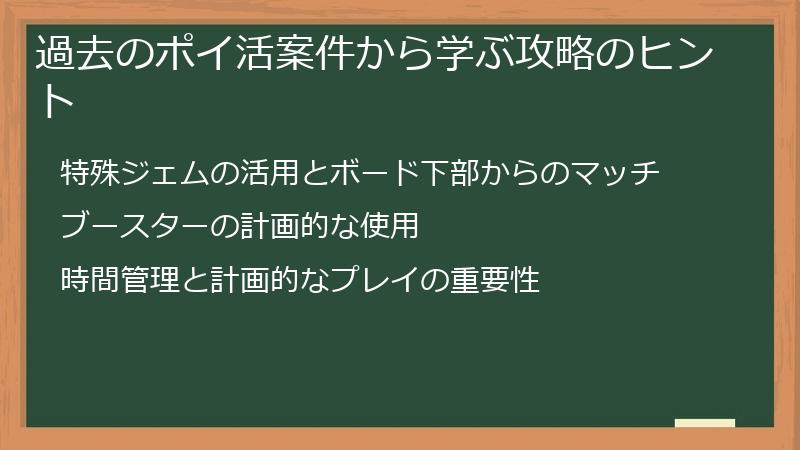 過去のポイ活案件から学ぶ攻略のヒント

特殊ジェムの活用とボード下部からのマッチ

ブースターの計画的な使用

時間管理と計画的なプレイの重要性